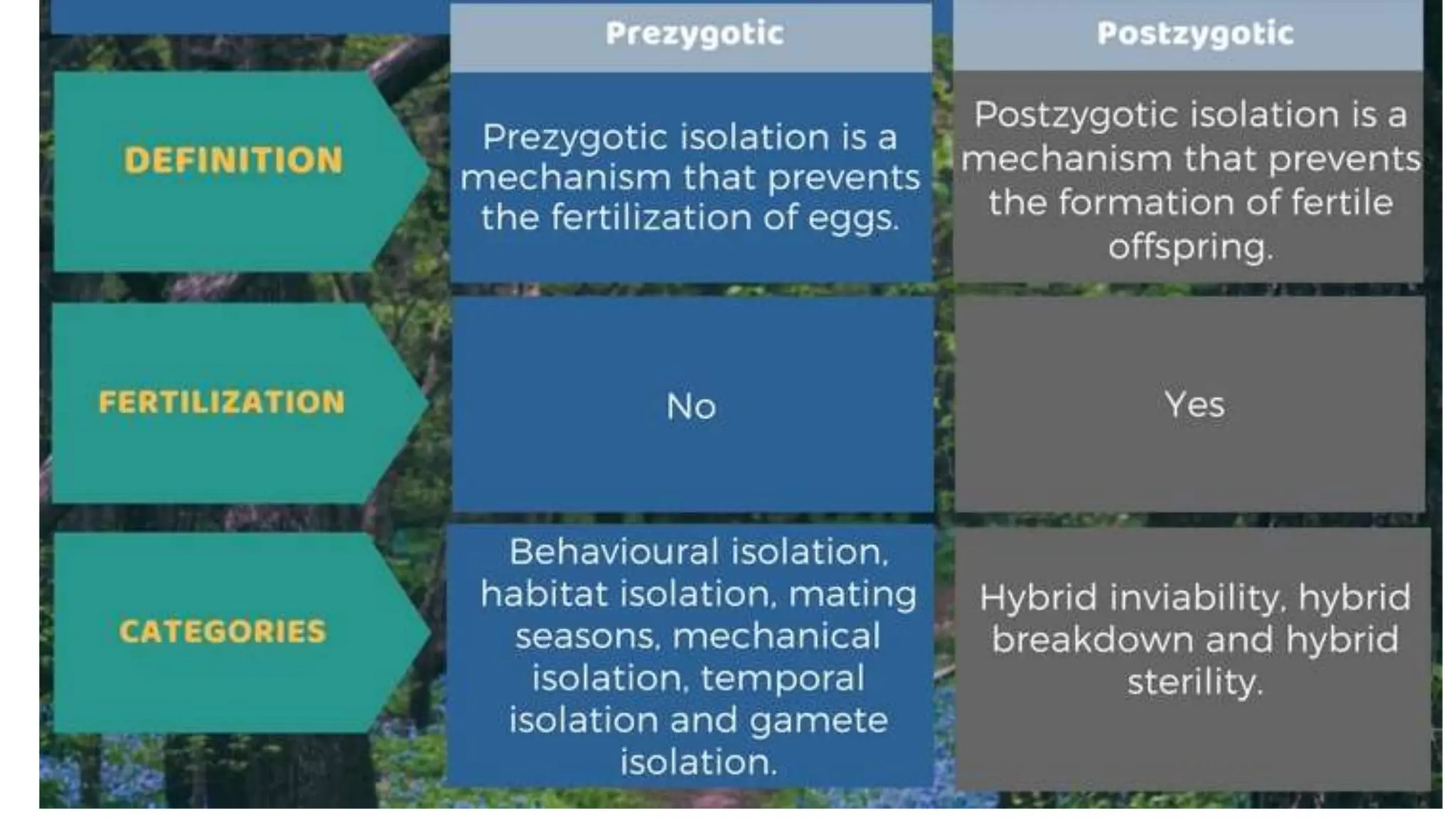 | | Prezygotic | Postzygotic |
|---|---|---|
| DEFINITION | Prezygotic isolation is a mechanism that prevents the fertilization of eggs. | Postzygotic isolation is a mechanism that prevents the formation of fertile offspring. |
| FERTILIZATION | No | Yes |
| CATEGORIES | Behavioural isolation, habitat isolation, mating seasons, mechanical isolation, temporal isolation and gamete isolation. | Hybrid inviability, hybrid breakdown and hybrid sterility. |